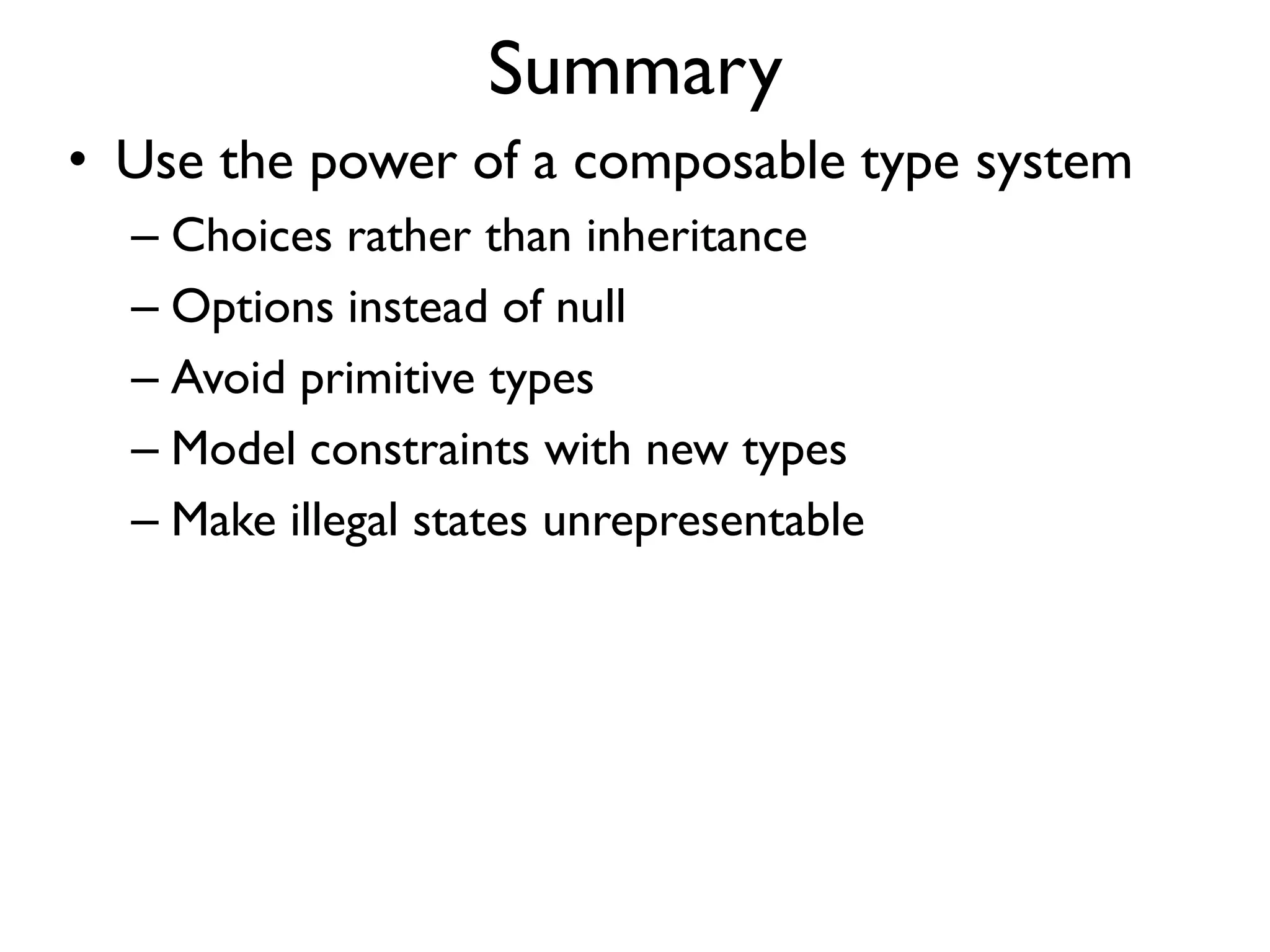 Summary

• Use the power of a composable type system

– Choices rather than inheritance

– Options instead of null

– Avoid primitive types

– Model constraints with new types

– Make illegal states unrepresentable